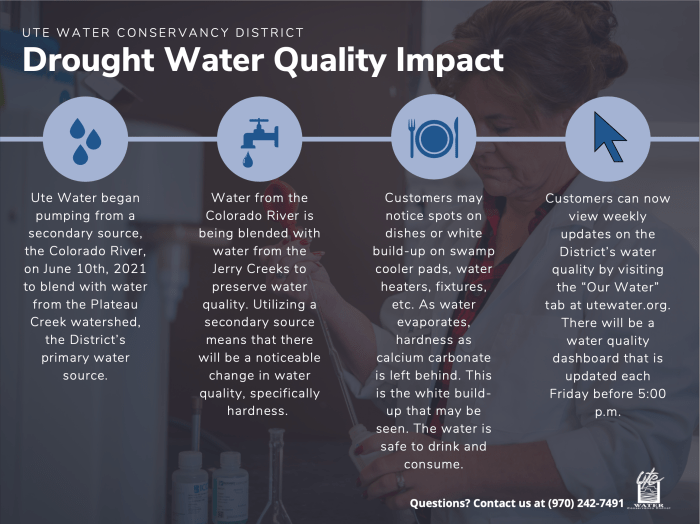 UTE WATER CONSERVANCY DISTRICT

Drought Water Quality Impact

Ute Water began pumping from a secondary source, the Colorado River, on June 10th, 2021 to blend with water from the Plateau Creek watershed, the District's primary water source.

Water from the Colorado River is being blended with water from the Jerry Creeks to preserve water quality. Utilizing a secondary source means that there will be a noticeable change in water quality, specifically hardness.

Customers may notice spots on dishes or white build-up on swamp cooler pads, water heaters, fixtures, etc. As water evaporates, hardness as calcium carbonate is left behind. This is the white build-up that may be seen. The water is safe to drink and consume.

Customers can now view weekly updates on the District's water quality by visiting the "Our Water" tab at utewater.org. There will be a water quality dashboard that is updated each Friday before 5:00 p.m.

Questions? Contact us at (970) 242-7491

Ute WATER